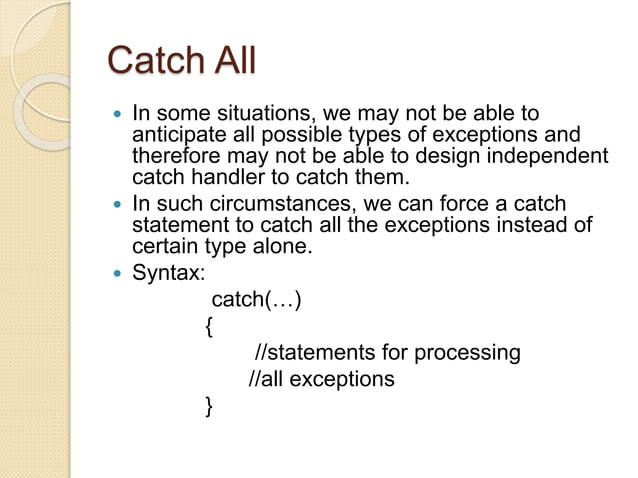 Catch All

- In some situations, we may not be able to anticipate all possible types of exceptions and therefore may not be able to design independent catch handler to catch them.
- In such circumstances, we can force a catch statement to catch all the exceptions instead of certain type alone.
- Syntax:

catch(…)
{
//statements for processing
//all exceptions
}